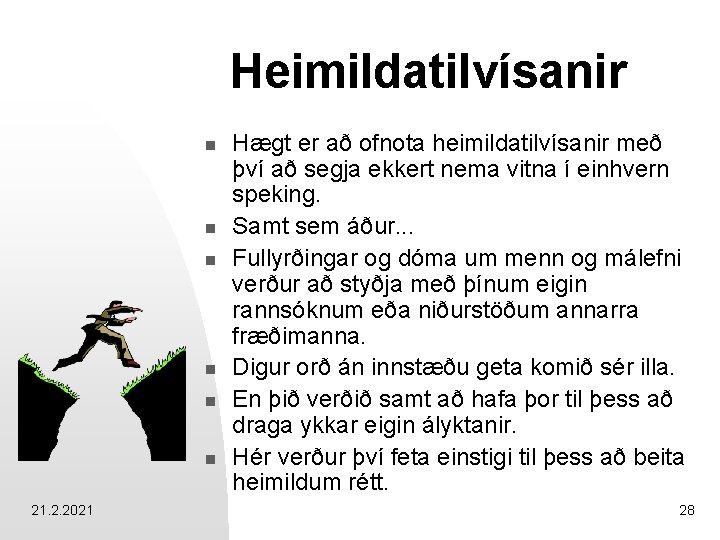 Heimildatilvísanir

- Hægt er að ofnota heimildatilvísanir með því að segja ekkert nema vitna í einhvern speking.
- Samt sem áður...
- Fullyrðingar og dóma um menn og málefni verður að styðja með þínum eigin rannsóknum eða niðurstöðum annarra fræðimanna.
- Digur orð án innstæðu geta komið sér illa.
- En þið verðið samt að hafa þor til þess að draga ykkar eigin ályktanir.
- Hér verður því feta einstigi til þess að beita heimildum rétt.

21.2.2021

28